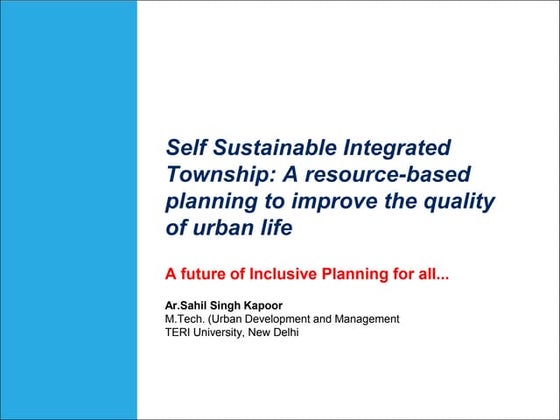 Self Sustainable Integrated Township: A resource-based planning to improve the quality of urban life

A future of Inclusive Planning for all...

Ar.Sahil Singh Kapoor
M.Tech. (Urban Development and Management
TERI University, New Delhi